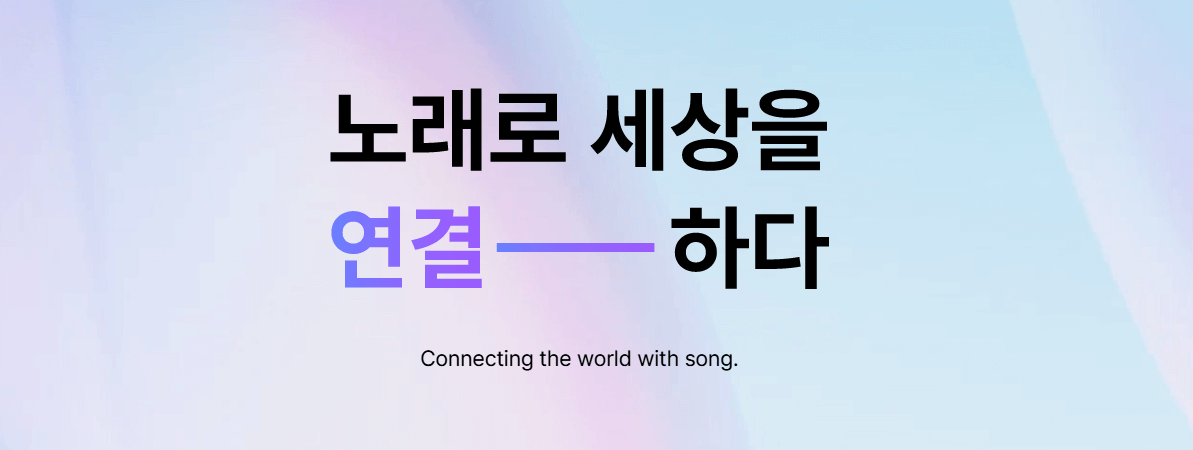 노래로 세상을
연결 하다

Connecting the world with song.